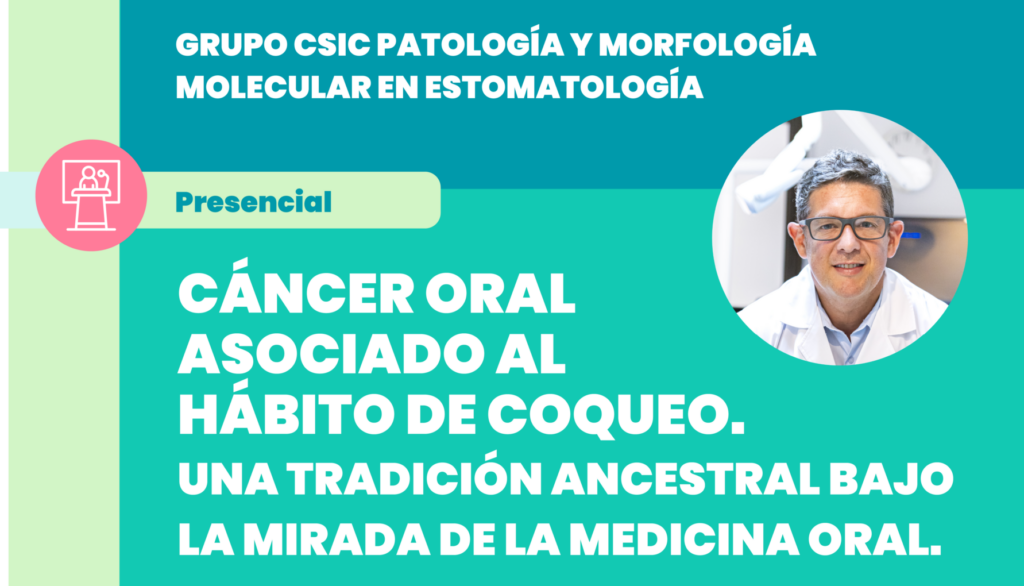 GRUPO CSIC PATOLOGÍA Y MORFOLOGÍA MOLECULAR EN ESTOMATOLOGÍA

Presencial

CÁNCER ORAL ASOCIADO AL HÁBITO DE COQUEO.
UNA TRADICIÓN ANCESTRAL BAJO LA MIRADA DE LA MEDICINA ORAL.